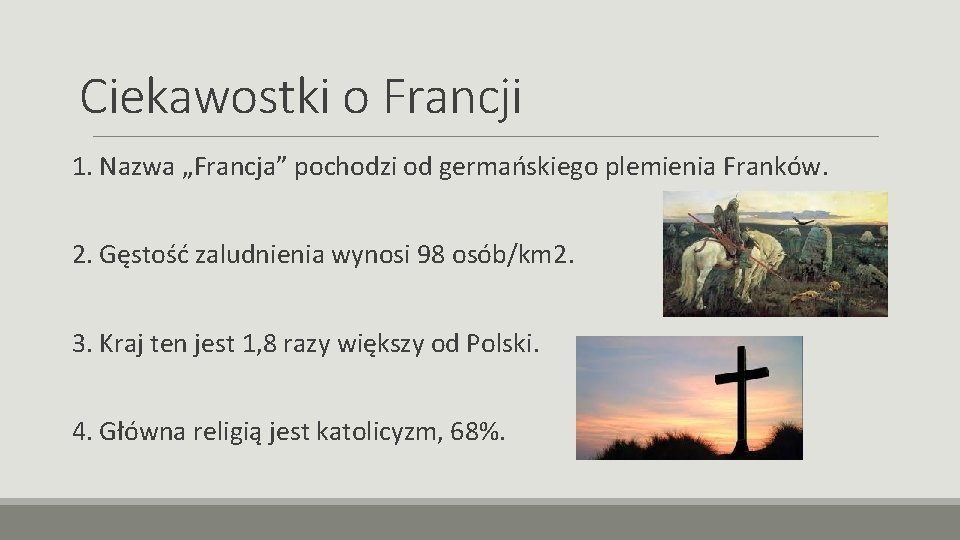 Ciekawostki o Francji

1. Nazwa „Francja” pochodzi od germańskiego plemienia Franków.

2. Gęstość zaludnienia wynosi 98 osób/km2.

3. Kraj ten jest 1,8 razy większy od Polski.

4. Główna religią jest katolicyzm, 68%.